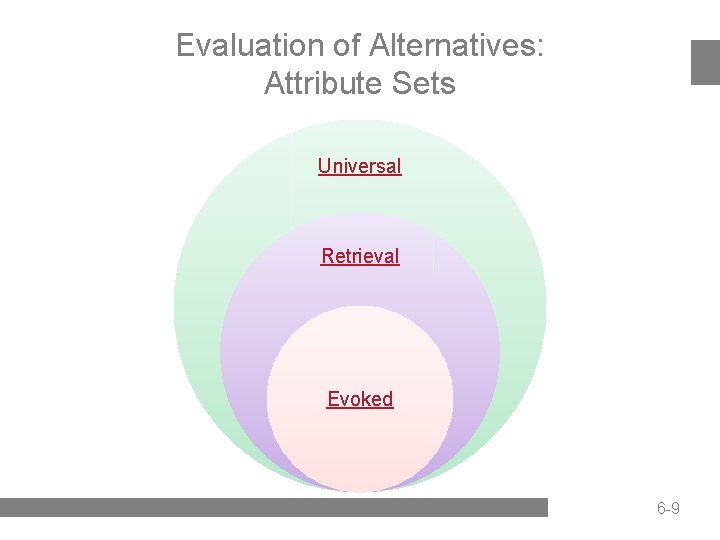 Evaluation of Alternatives: Attribute Sets

Universal

Retrieval

Evoked

6-9